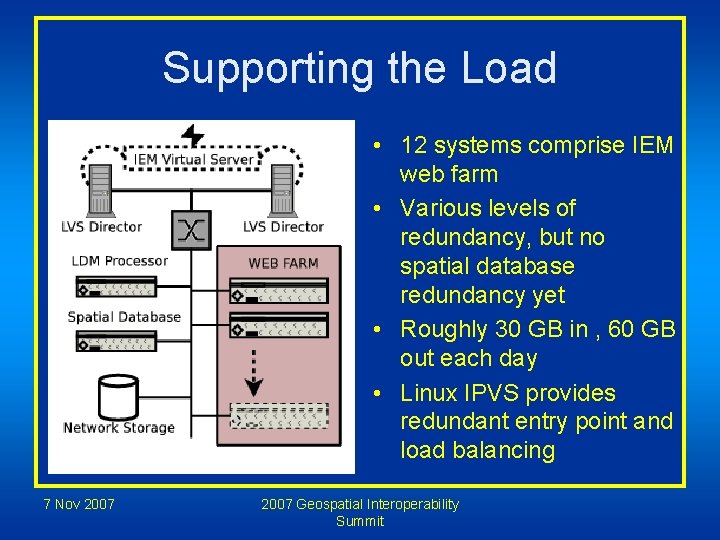 Supporting the Load

IEM Virtual Server

LVS Director

LVS Director

LDM Processor

WEB FARM

Spatial Database

Network Storage

• 12 systems comprise IEM web farm
• Various levels of redundancy, but no spatial database redundancy yet
• Roughly 30 GB in , 60 GB out each day
• Linux IPVS provides redundant entry point and load balancing

7 Nov 2007

2007 Geospatial Interoperability Summit